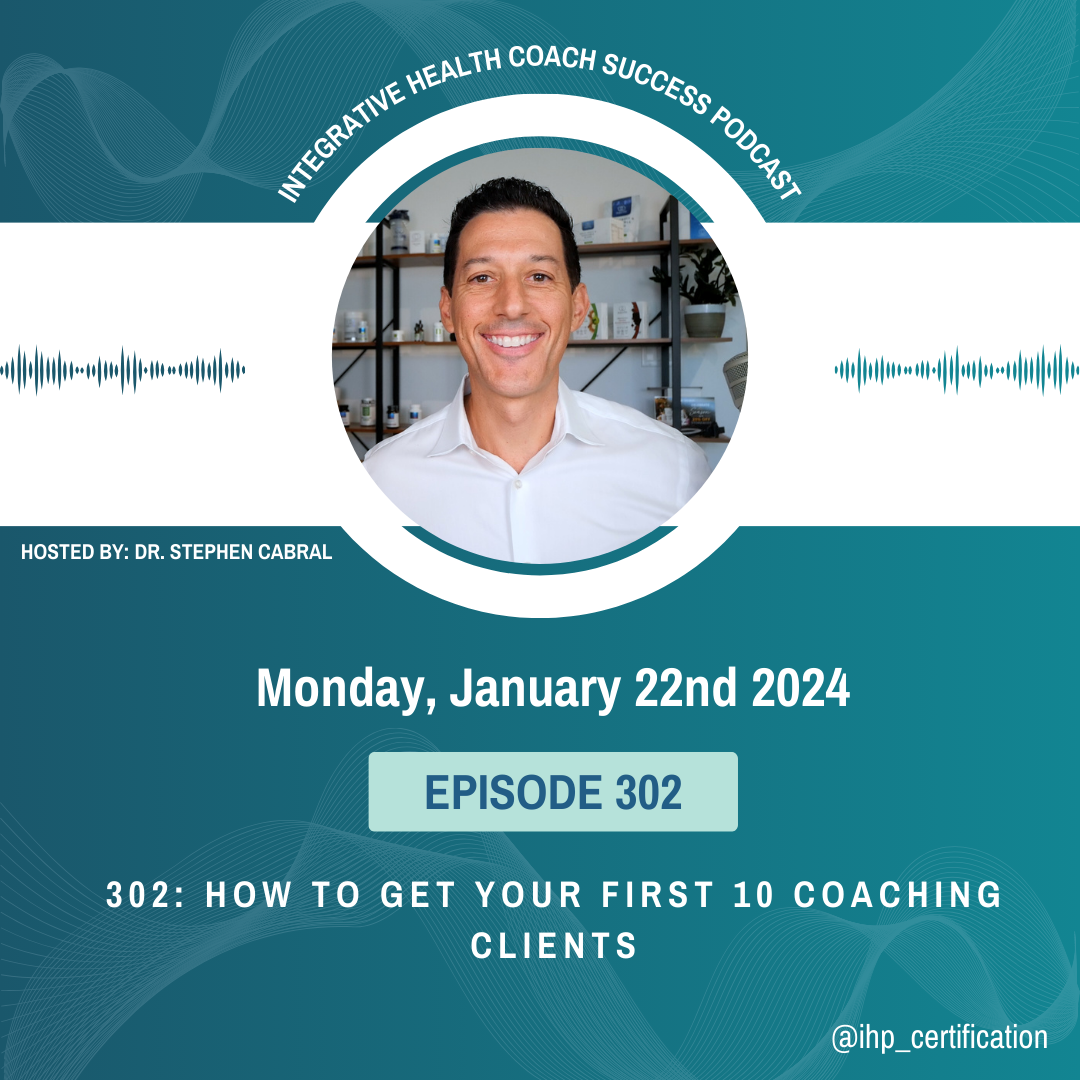 INTEGRATIVE HEALTH COACH SUCCESS PODCAST

HOSTED BY: DR. STEPHEN CABRAL

Monday, January 22nd 2024

EPISODE 302

302: HOW TO GET YOUR FIRST 10 COACHING CLIENTS

@ihp_certification